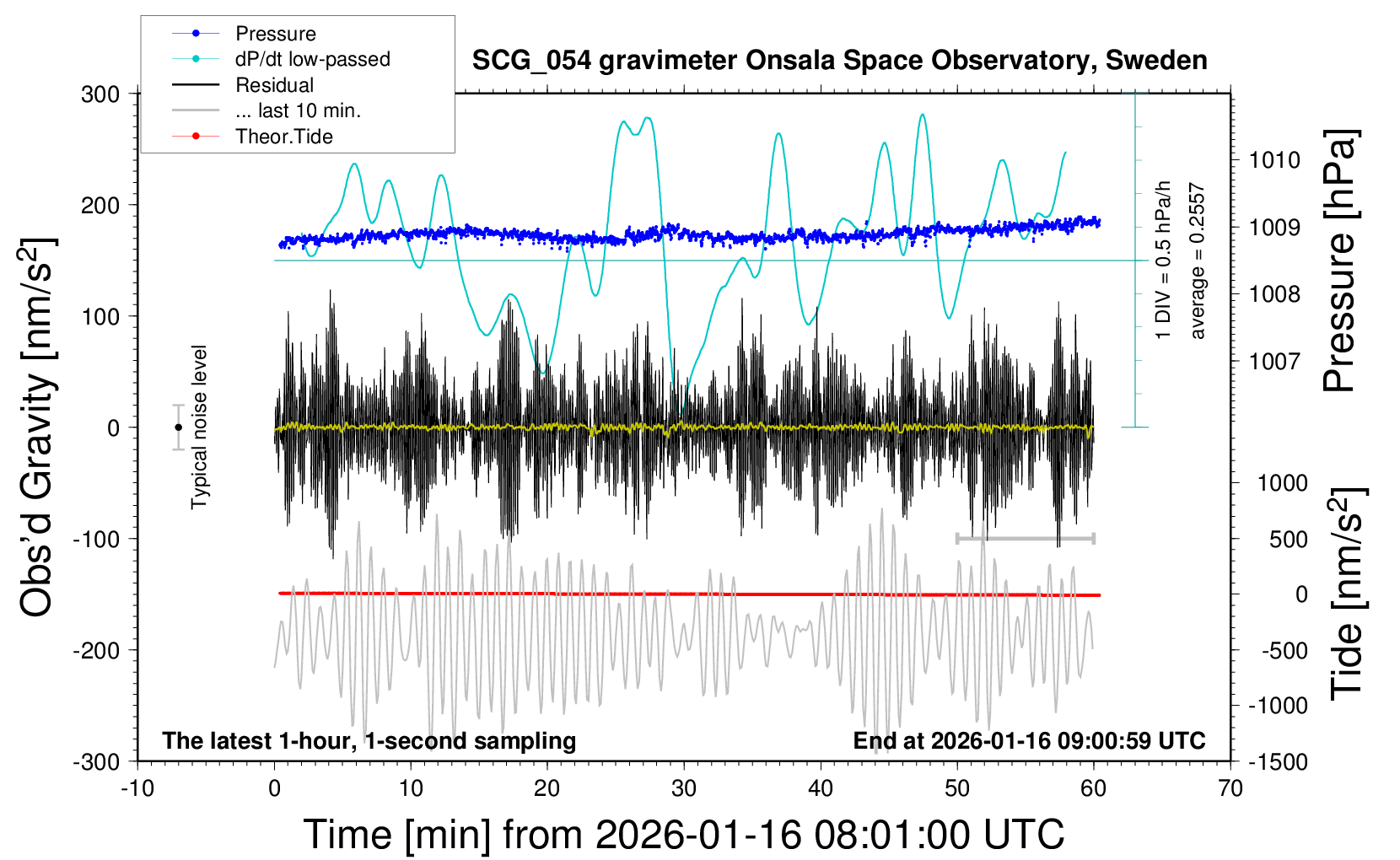 Pressure
dP/dt low-passed
Residual
... last 10 min.
Theor.Tide

SCG_054 gravimeter Onsala Space Observatory, Sweden

300
200
100
0
-100
-200
-300

Obs'd Gravity [nm/s$^2$]

Typical noise level

1 DIV = 0.5 hPa/h
average = 0.2557

1010
1009
1008
1007

Pressure [hPa]

1000
500
0
-500
-1000
-1500

Tide [nm/s$^2$]

The latest 1-hour, 1-second sampling

End at 2026-01-16 09:00:59 UTC

-10
0
10
20
30
40
50
60
70

Time [min] from 2026-01-16 08:01:00 UTC